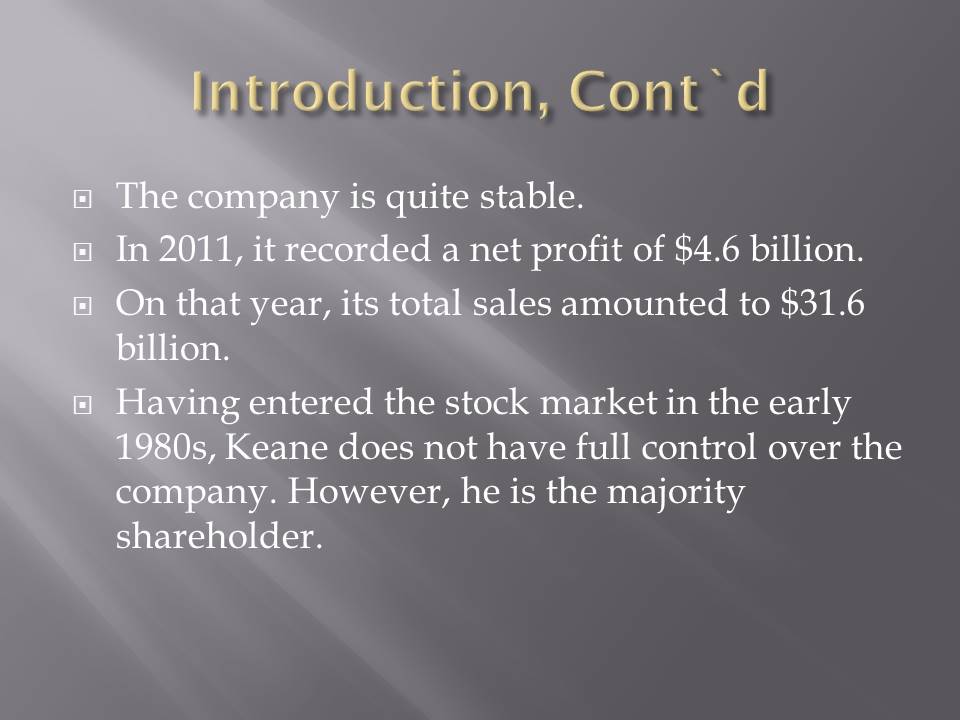 Introduction, Cont`d

The company is quite stable.

In 2011, it recorded a net profit of \$4.6 billion.

On that year, its total sales amounted to \$31.6 billion.

Having entered the stock market in the early 1980s, Keane does not have full control over the company. However, he is the majority shareholder.